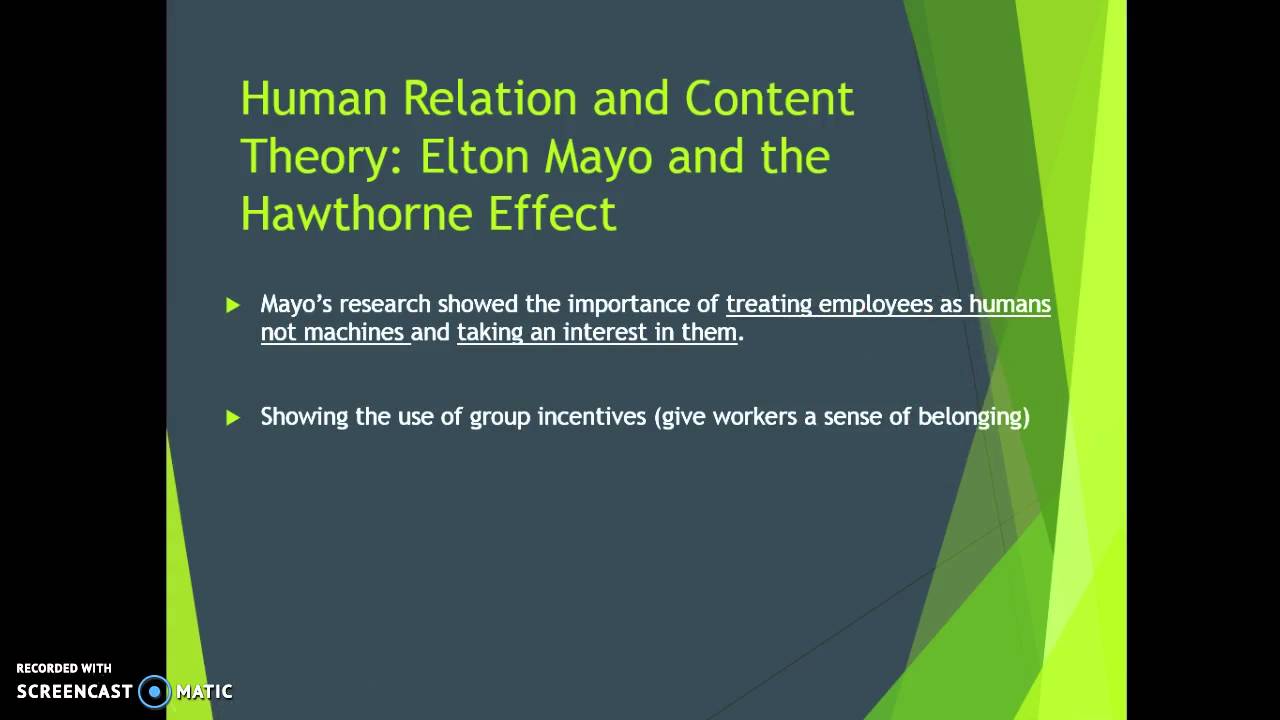 Human Relation and Content Theory: Elton Mayo and the Hawthorne Effect

Mayo's research showed the importance of treating employees as humans not machines and taking an interest in them.

Showing the use of group incentives (give workers a sense of belonging)

RECORDED WITH
SCREENCAST MATIC